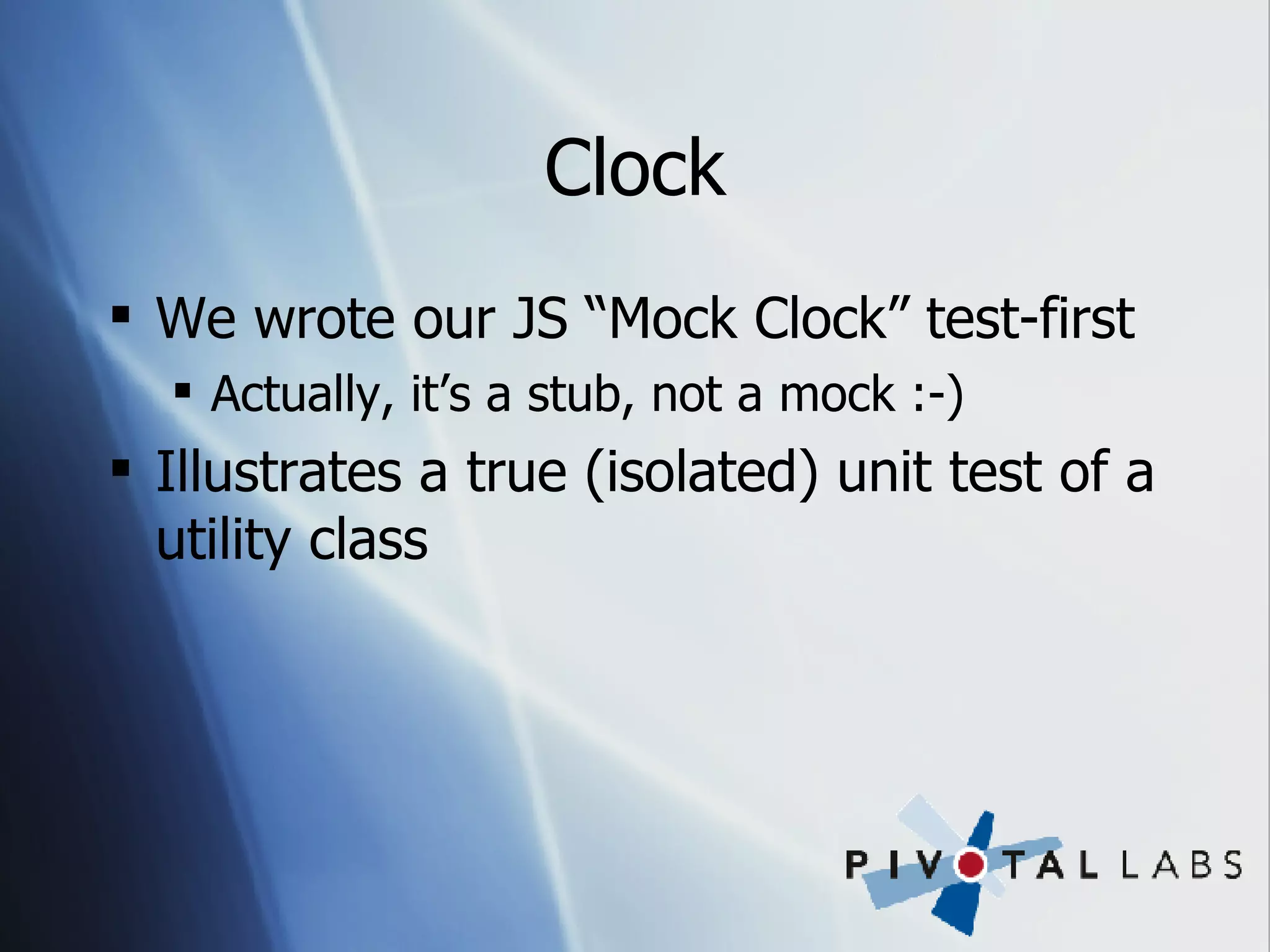 Clock

▪ We wrote our JS “Mock Clock” test-first
 ▪ Actually, it’s a stub, not a mock :-)
▪ Illustrates a true (isolated) unit test of a utility class

PIVOTAL LABS